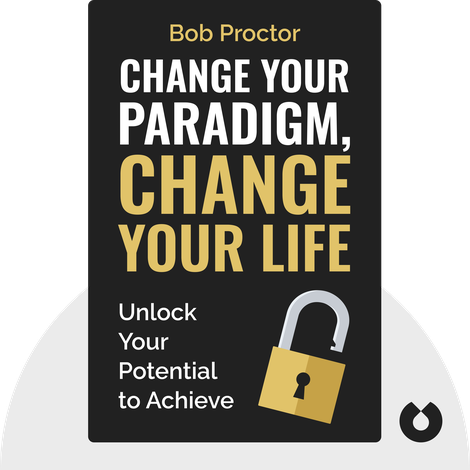 Bob Proctor

CHANGE YOUR PARADIGM, CHANGE YOUR LIFE

Unlock Your Potential to Achieve